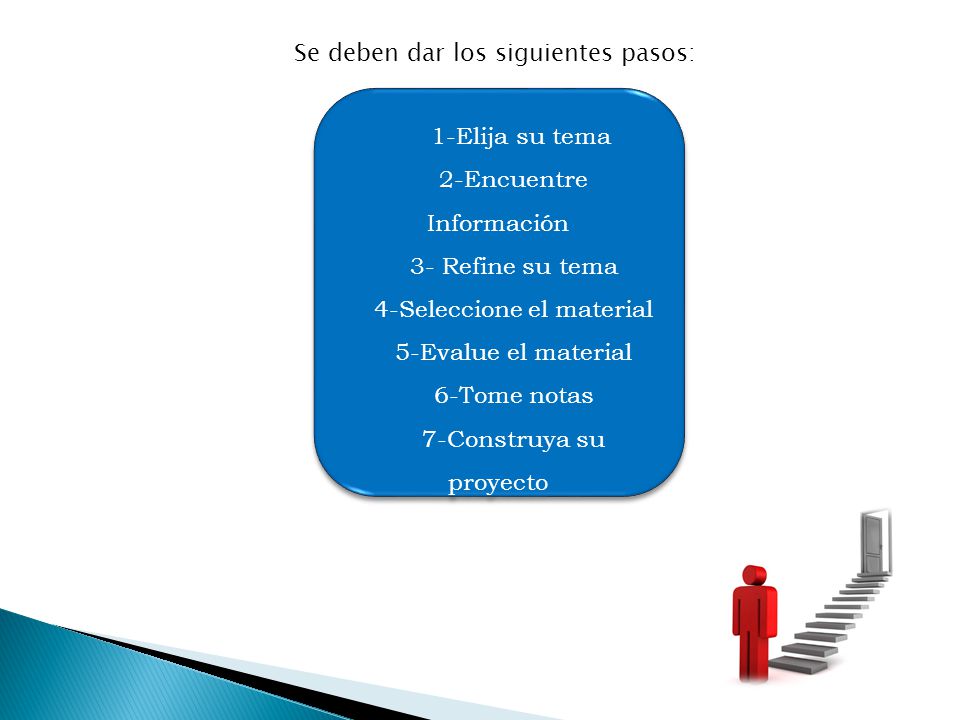 Se deben dar los siguientes pasos:

1-Elija su tema
2-Encuentre Información
3- Refine su tema
4-Seleccione el material
5-Evalue el material
6-Tome notas
7-Construya su proyecto